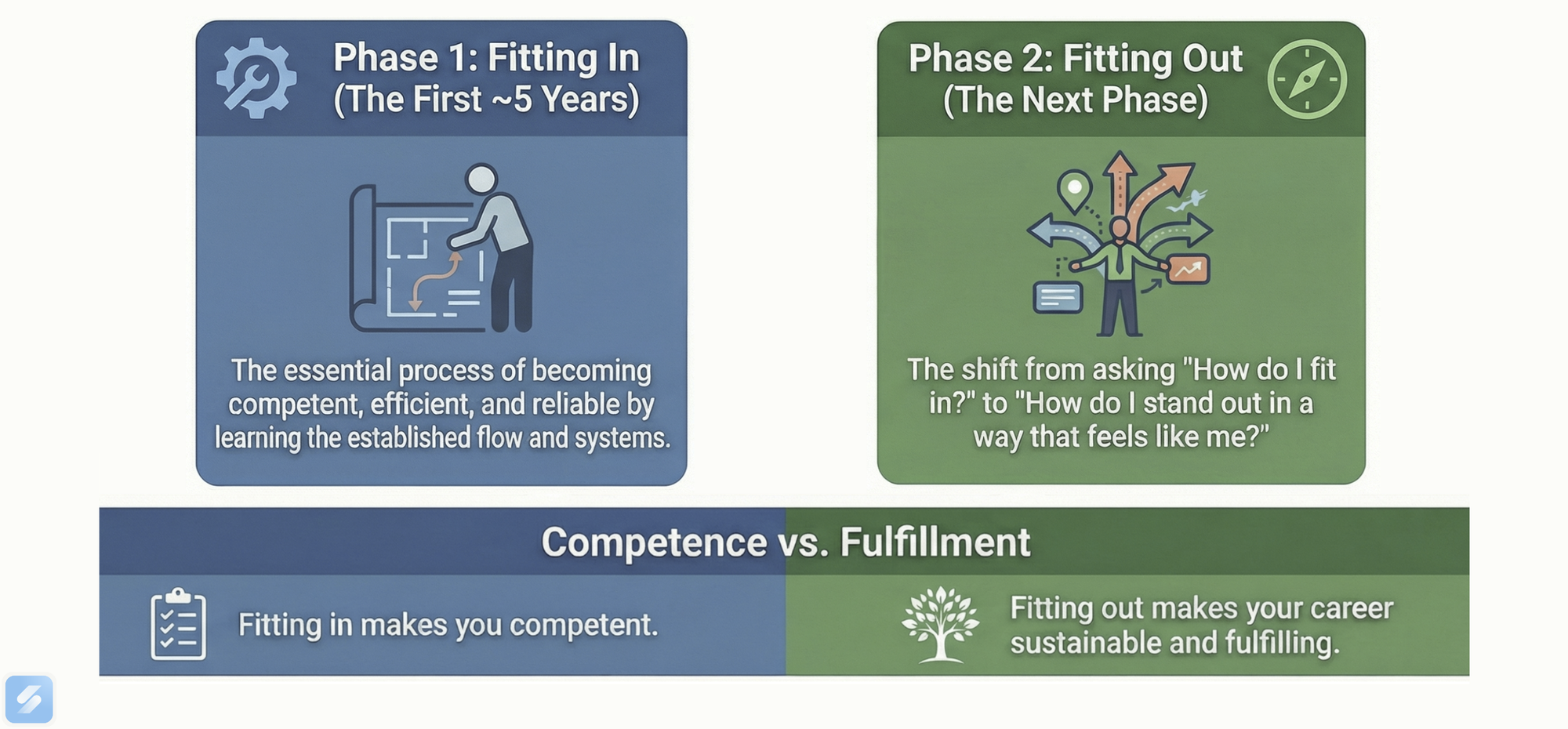 Phase 1: Fitting In
(The First ~5 Years)

The essential process of becoming competent, efficient, and reliable by learning the established flow and systems.

Phase 2: Fitting Out
(The Next Phase)

The shift from asking "How do I fit in?" to "How do I stand out in a way that feels like me?"

Competence vs. Fulfillment

Fitting in makes you competent.

Fitting out makes your career sustainable and fulfilling.